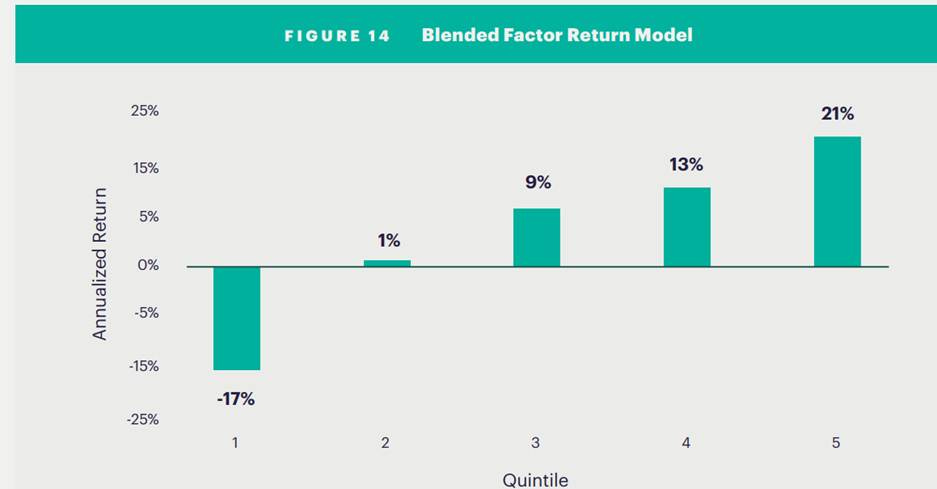 FIGURE 14 Blended Factor Return Model

25%
15%
5%
0%
-5%
-15%
-25%

Annualized Return

-17%
1%
9%
13%
21%

1
2
3
4
5

Quintile